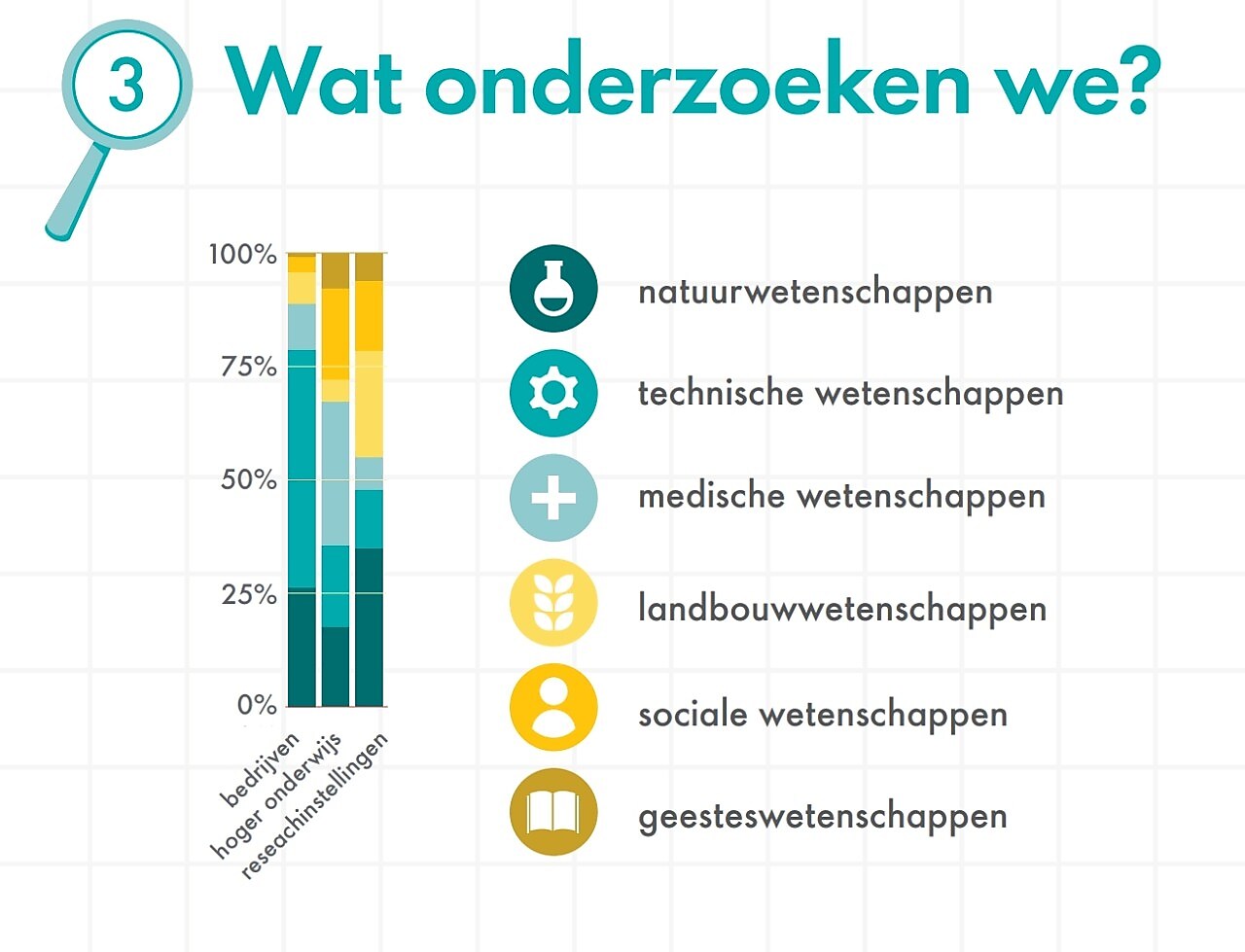 3 Wat onderzoeken we?

100%
75%
50%
25%
0%

bedrijven
hoger onderwijs
reseachinstellingen

natuurwetenschappen
technische wetenschappen
medische wetenschappen
landbouwwetenschappen
sociale wetenschappen
geesteswetenschappen